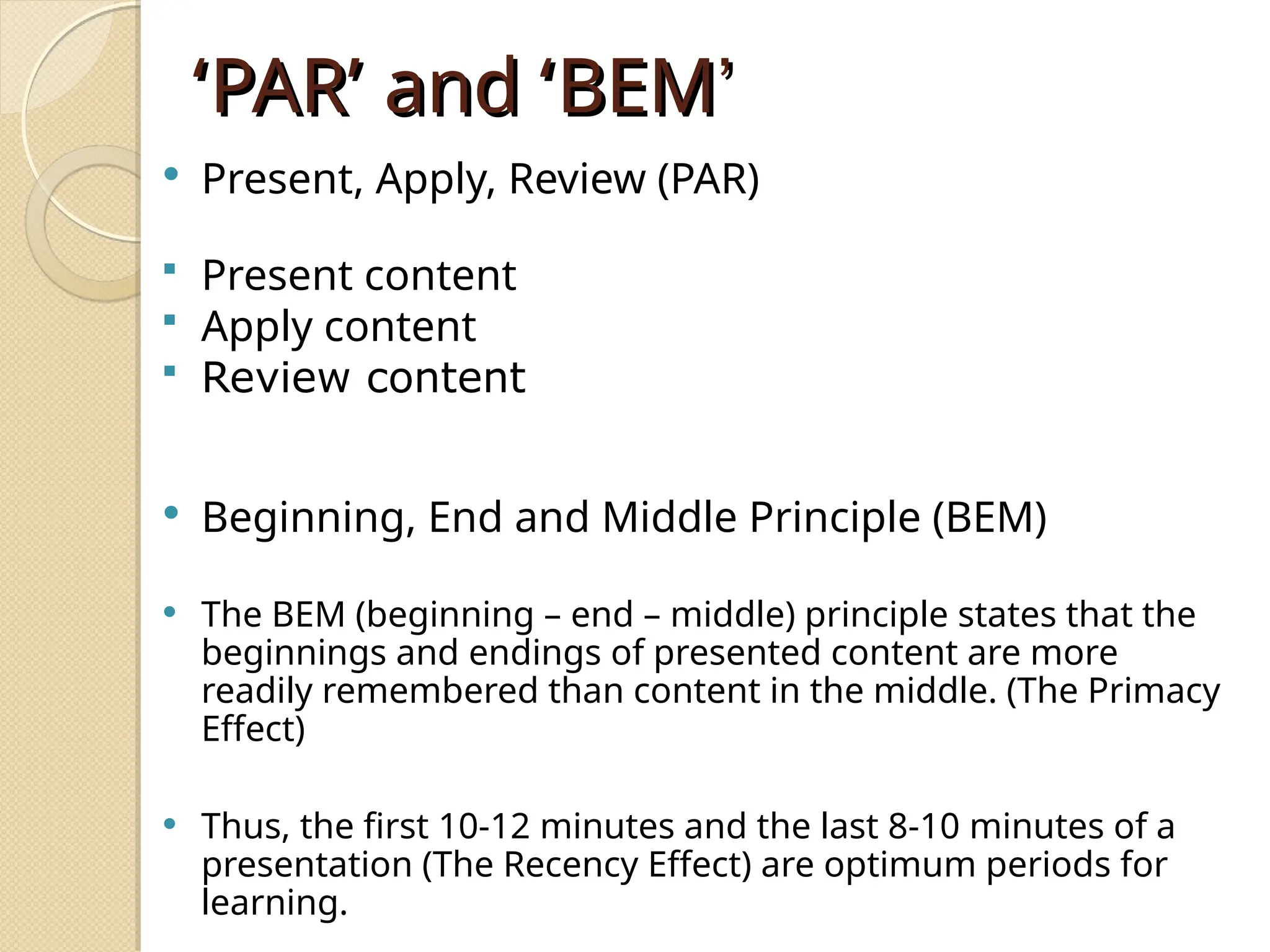 ‘PAR’ and ‘BEM’

• Present, Apply, Review (PAR)

▪ Present content
▪ Apply content
▪ Review content

• Beginning, End and Middle Principle (BEM)

• The BEM (beginning – end – middle) principle states that the beginnings and endings of presented content are more readily remembered than content in the middle. (The Primacy Effect)

• Thus, the first 10-12 minutes and the last 8-10 minutes of a presentation (The Recency Effect) are optimum periods for learning.